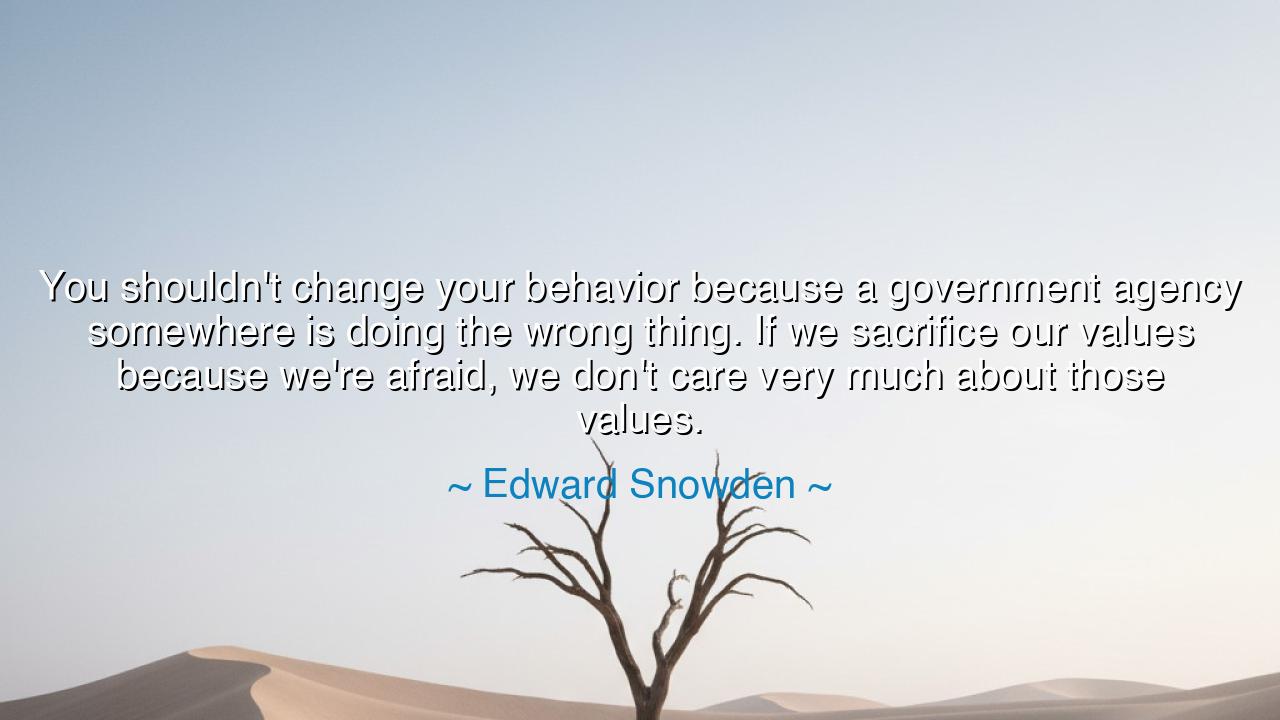 You shouldn't change your behavior because a government agency somewhere is doing the wrong thing. If we sacrifice our values because we're afraid, we don't care very much about those values.

~ Edward Snowden ~